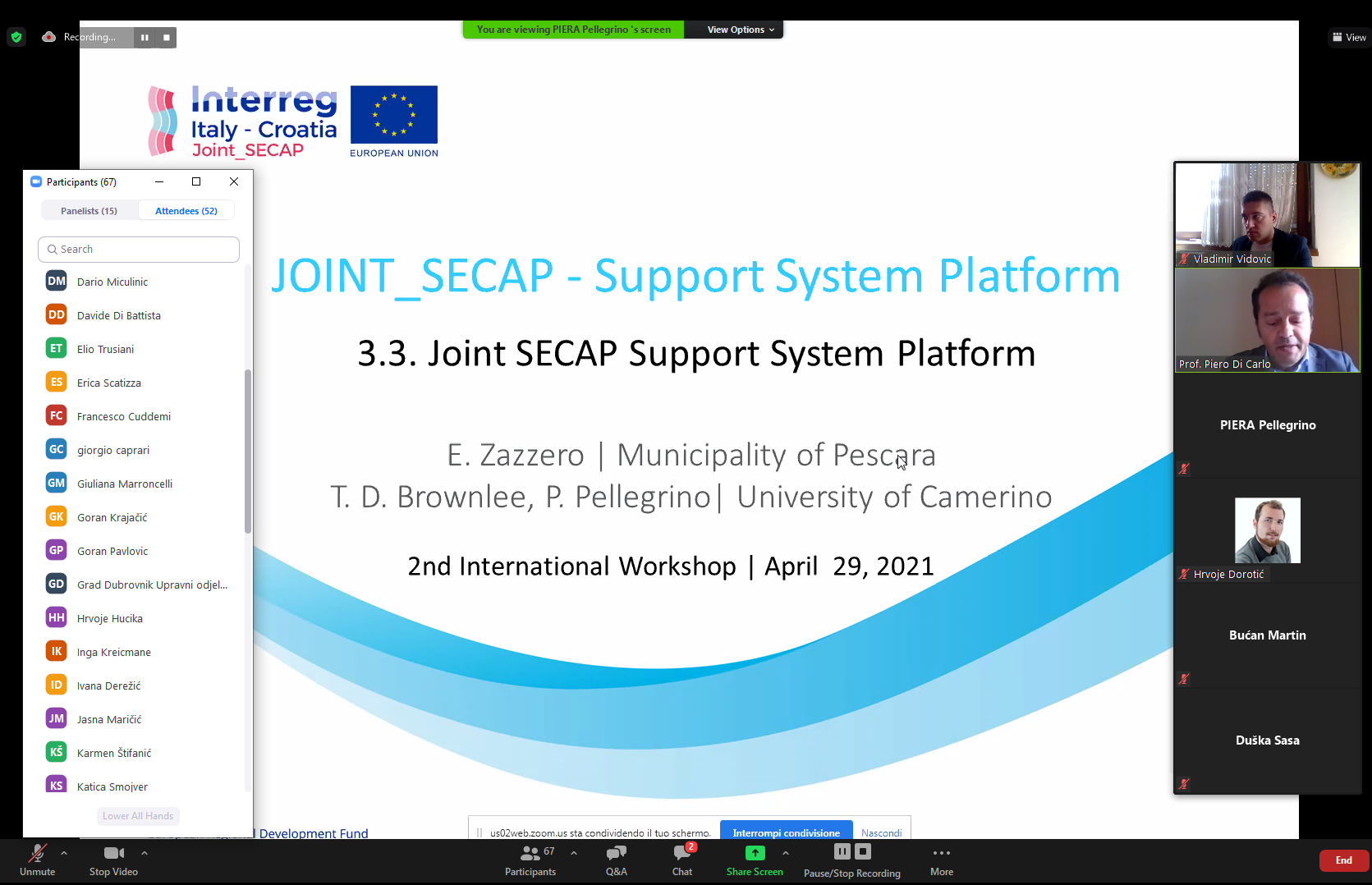 Recording...

You are viewing PIERA Pellegrino 's screen

View Options

View

Interreg
Italy - Croatia
Joint_SECAP

EUROPEAN UNION

Participants (67)

Panelists (15) Attendees (52)

Search

DM Dario Miculinic
DD Davide Di Battista
ET Elio Trusiani
ES Erica Scatizza
FC Francesco Cuddemi
GC giorgio caprari
GM Giuliana Marroncelli
GK Goran Krajačić
GP Goran Pavlovic
GD Grad Dubrovnik Upravni odjel...
HH Hrvoje Hucika
IK Inga Kreicmane
ID Ivana Derežić
JM Jasna Maričić
KŠ Karmen Štifanić
KS Katica Smojver

Lower All Hands

JOINT_SECAP - Support System Platform

3.3. Joint SECAP Support System Platform

E. Zazzero | Municipality of Pescara
T. D. Brownlee, P. Pellegrino| University of Camerino

2nd International Workshop | April 29, 2021

Development Fund

us02web.zoom.us sta condividendo il tuo schermo. Interrompi condivisione Nascondi

Vladimir Vidovic
Prof. Piero Di Carlo
PIERA Pellegrino
Hrvoje Dorotić
Bućan Martin
Duška Sasa

Unmute Stop Video 67 Participants Q&A 2 Chat Share Screen Pause/Stop Recording More End